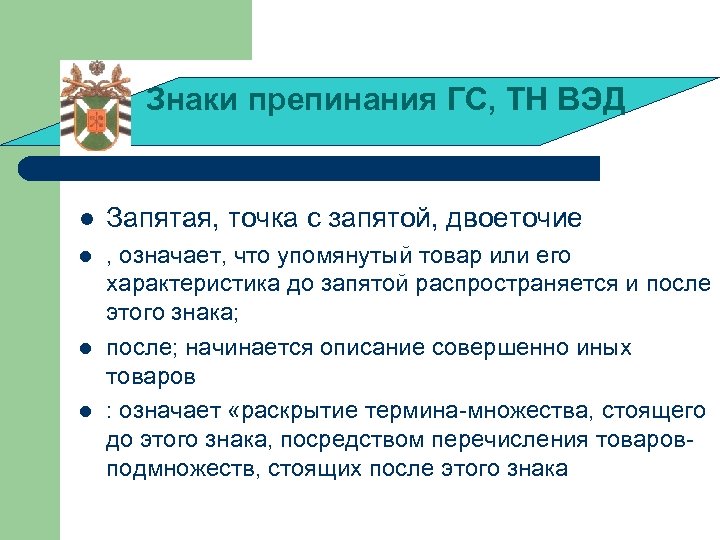 Знаки препинания ГС, ТН ВЭД

- Запятая, точка с запятой, двоеточие
- , означает, что упомянутый товар или его характеристика до запятой распространяется и после этого знака;
- после; начинается описание совершенно иных товаров
- : означает «раскрытие термина-множества, стоящего до этого знака, посредством перечисления товаров-подмножеств, стоящих после этого знака